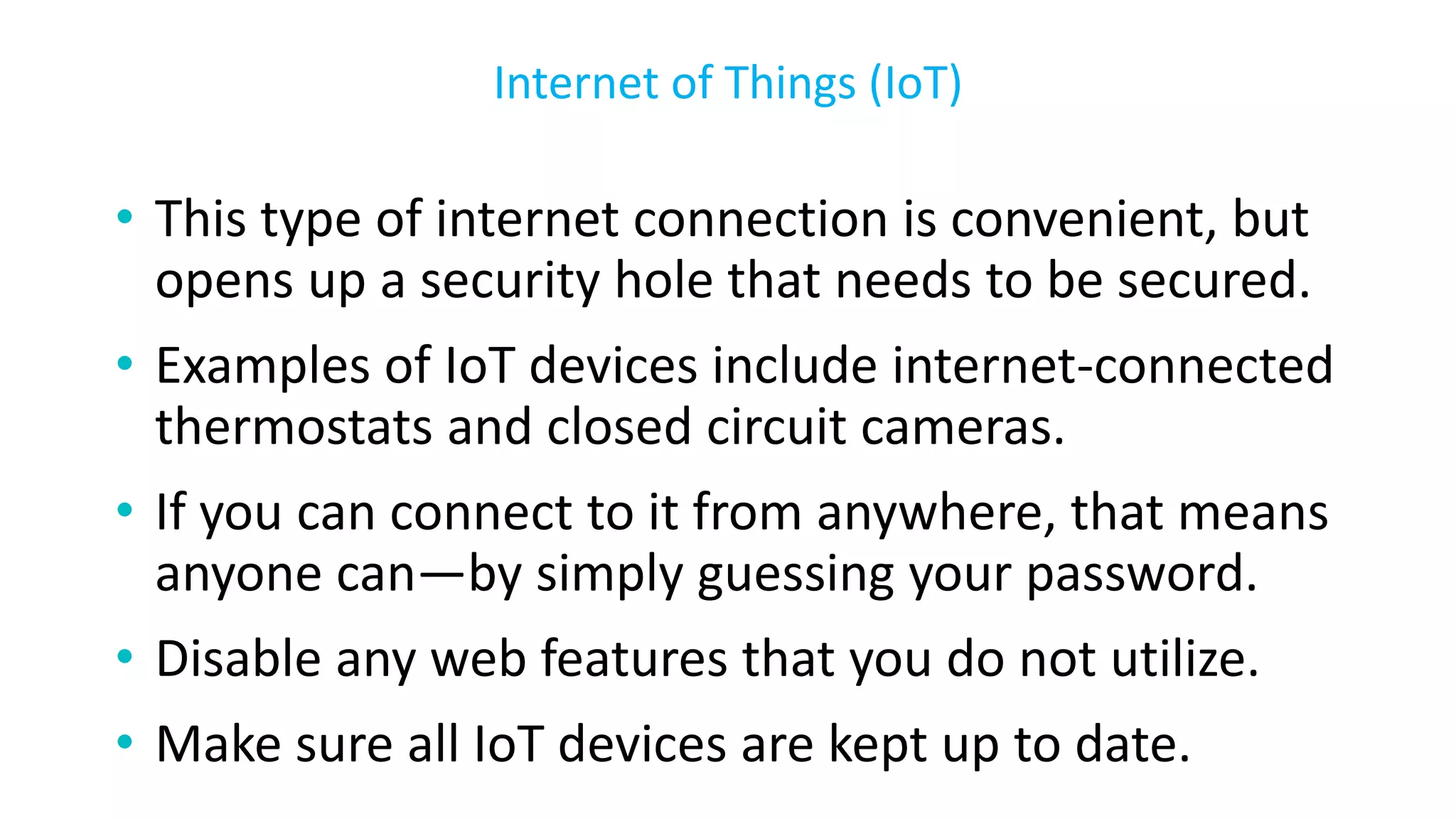 Internet of Things (IoT)

• This type of internet connection is convenient, but opens up a security hole that needs to be secured.

• Examples of IoT devices include internet-connected thermostats and closed circuit cameras.

• If you can connect to it from anywhere, that means anyone can—by simply guessing your password.

• Disable any web features that you do not utilize.

• Make sure all IoT devices are kept up to date.